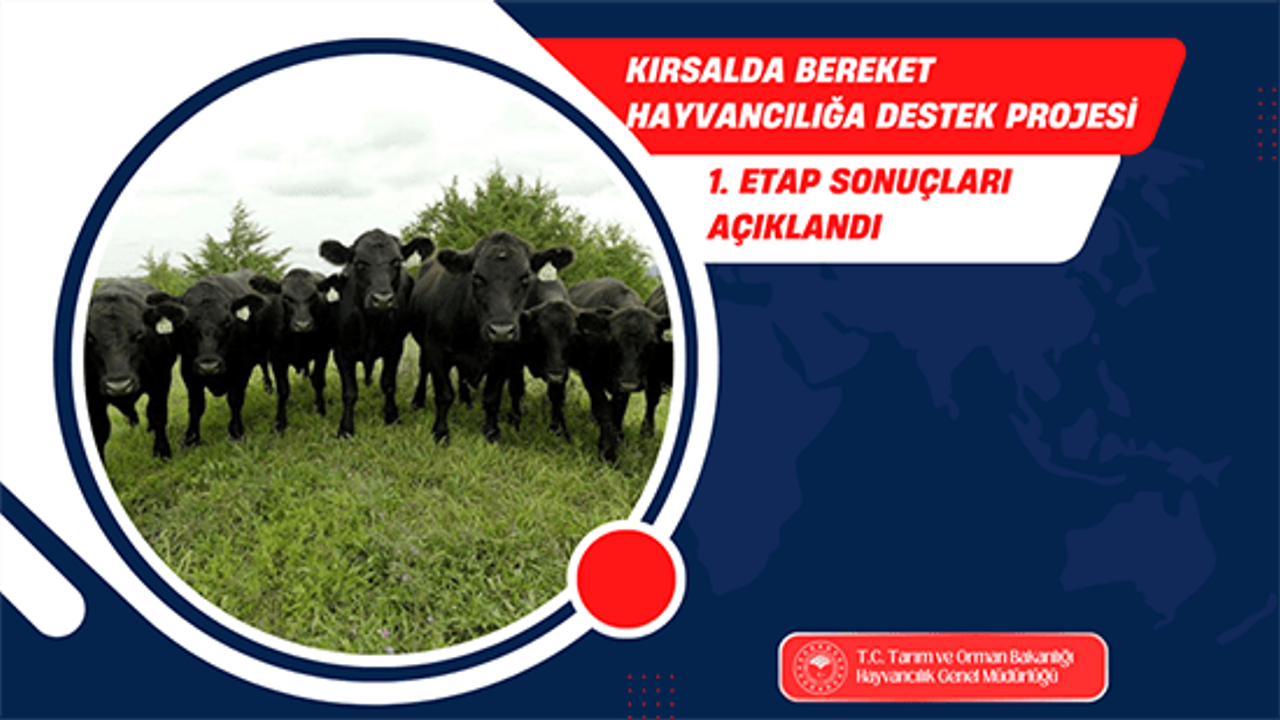 KIRSALDA BEREKET HAYVANCILIĞA DESTEK PROJESİ

1. ETAP SONUÇLARI AÇIKLANDI

T.C. Tarım ve Orman Bakanlığı
Hayvancılık Genel Müdürlüğü